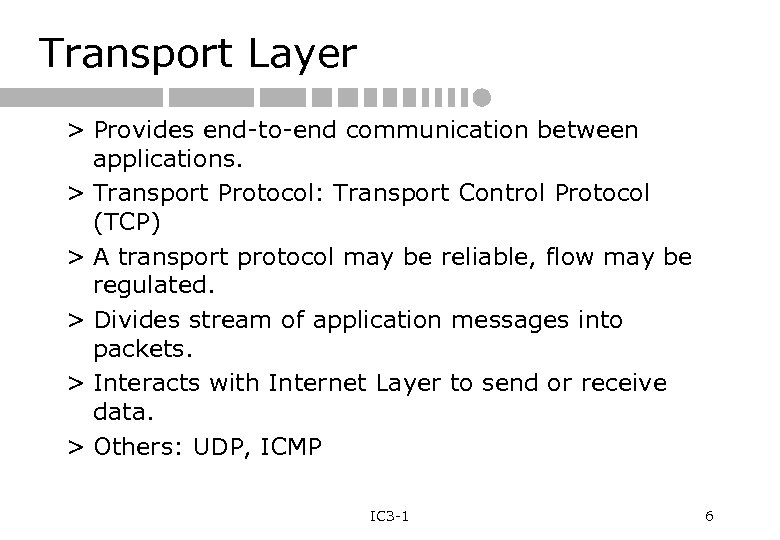 Transport Layer

> Provides end-to-end communication between applications.

> Transport Protocol: Transport Control Protocol (TCP)

> A transport protocol may be reliable, flow may be regulated.

> Divides stream of application messages into packets.

> Interacts with Internet Layer to send or receive data.

> Others: UDP, ICMP

IC3-1

6